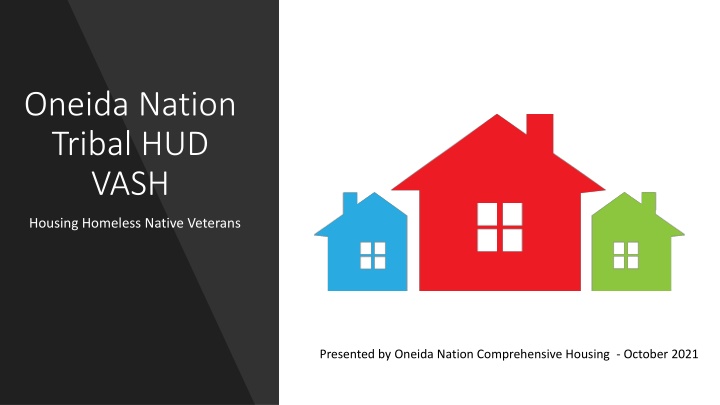 Oneida Nation Tribal HUD VASH

Housing Homeless Native Veterans

Presented by Oneida Nation Comprehensive Housing - October 2021